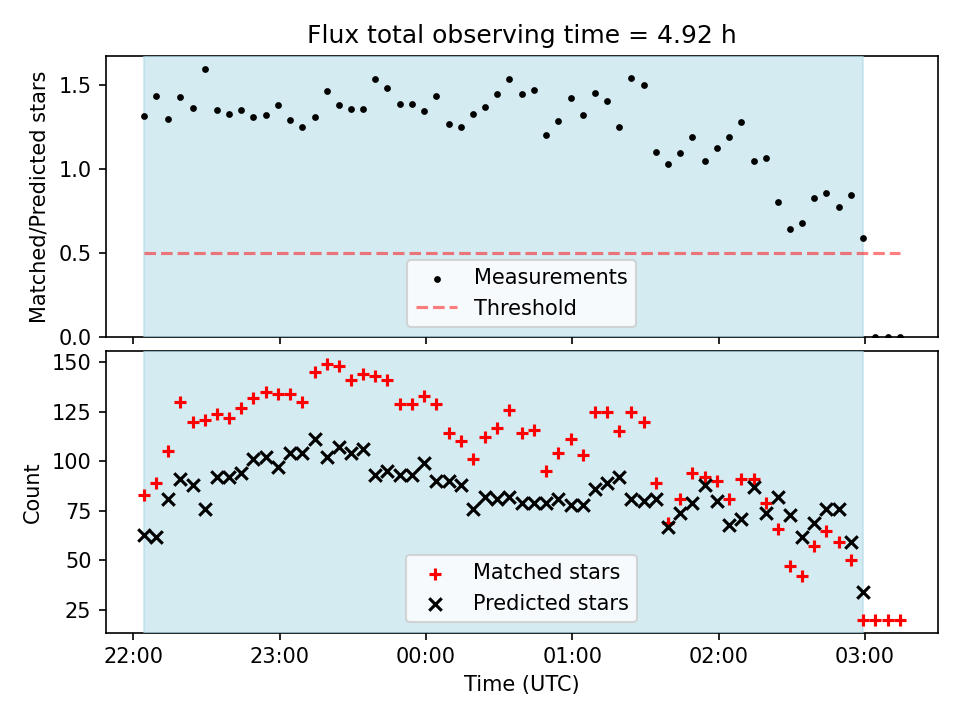 Flux total observing time = 4.92 h

Matched/Predicted stars

1.5
1.0
0.5
0.0

Measurements
Threshold

Count

150
125
100
75
50
25

Matched stars
Predicted stars

22:00
23:00
00:00
01:00
02:00
03:00

Time (UTC)